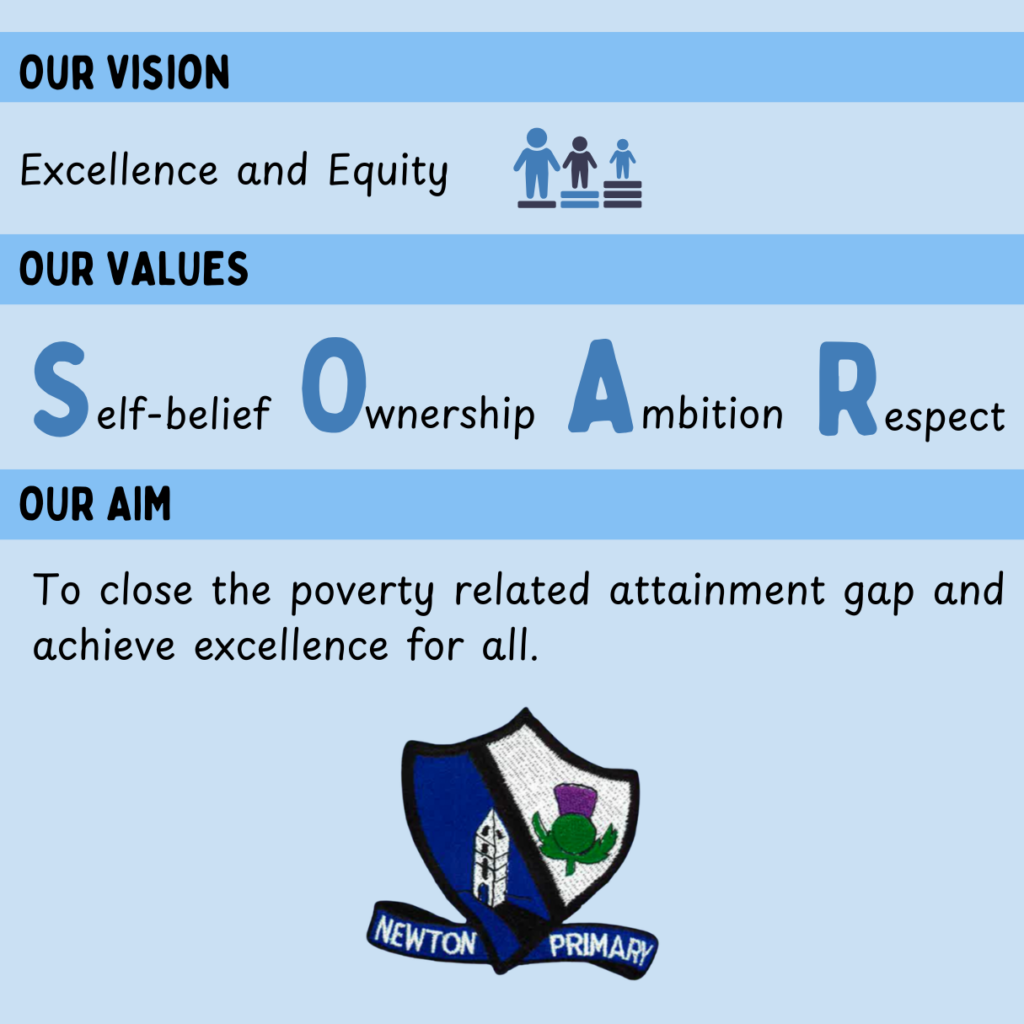 OUR VISION

Excellence and Equity

OUR VALUES

Self-belief Ownership Ambition Respect

OUR AIM

To close the poverty related attainment gap and achieve excellence for all.

NEWTON PRIMARY